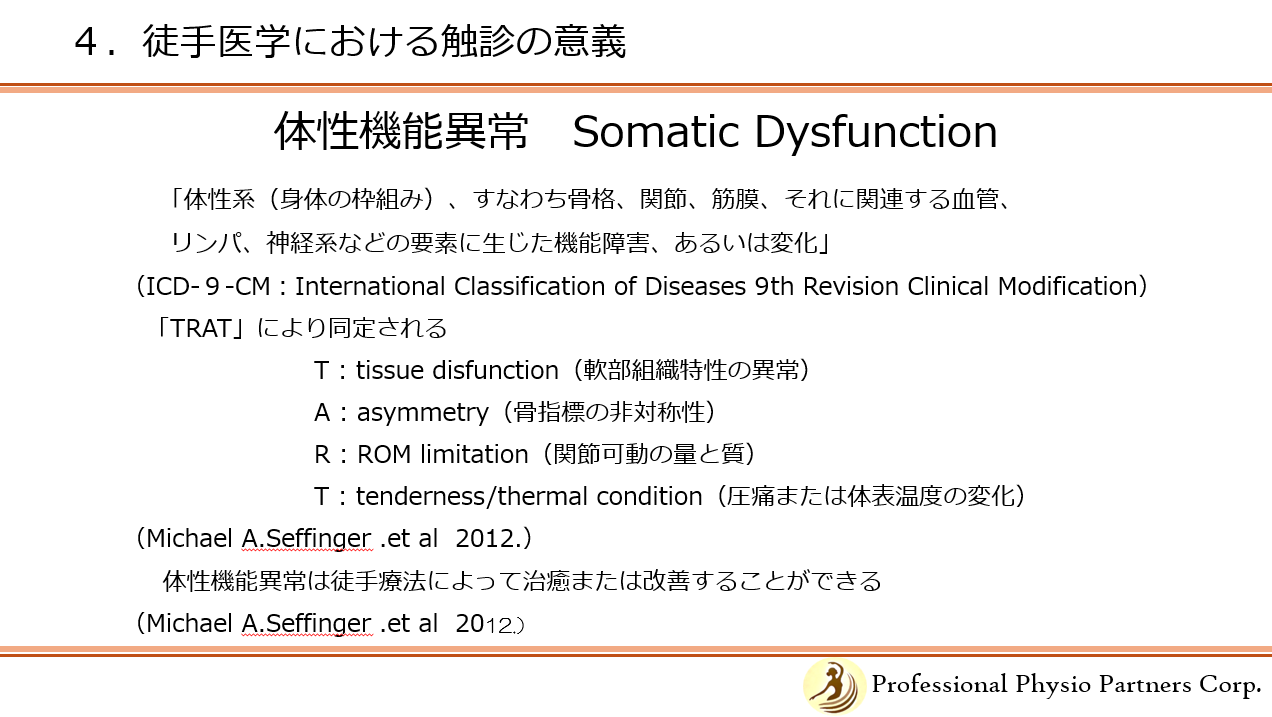 ４．徒手医学における触診の意義

体性機能異常　Somatic Dysfunction

「体性系（身体の枠組み）、すなわち骨格、関節、筋膜、それに関連する血管、リンパ、神経系などの要素に生じた機能障害、あるいは変化」

（ICD-９-CM：International Classification of Diseases 9th Revision Clinical Modification）

「TRAT」により同定される

T：tissue disfunction（軟部組織特性の異常）

A：asymmetry（骨指標の非対称性）

R：ROM limitation（関節可動の量と質）

T：tenderness/thermal condition（圧痛または体表温度の変化）

（Michael A.Seffinger .et al　2012.）

体性機能異常は徒手療法によって治癒または改善することができる

（Michael A.Seffinger .et al　2012.）

Professional Physio Partners Corp.